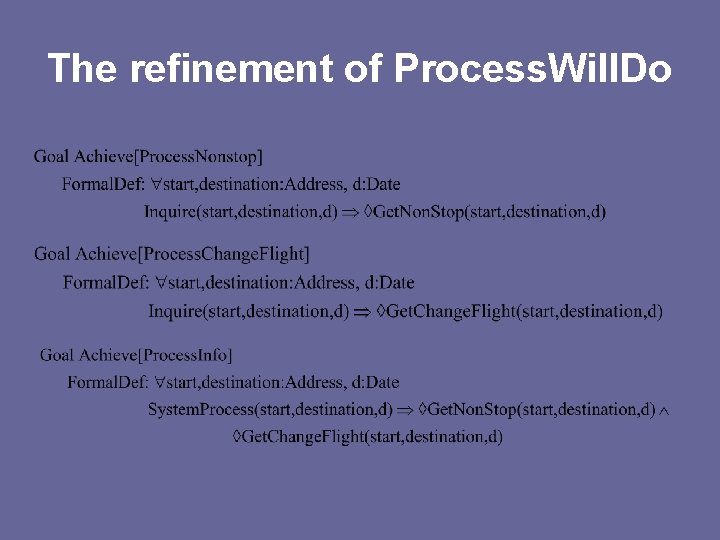 The refinement of ProcessWillDo

Goal Achieve[ProcessNonstop]

FormalDef: $\forall$start,destination:Address, d:Date

Inquire(start,destination,d) $\Rightarrow$ $\Diamond$GetNonStop(start,destination,d)

Goal Achieve[ProcessChangeFlight]

FormalDef: $\forall$start,destination:Address, d:Date

Inquire(start,destination,d) $\Rightarrow$ $\Diamond$GetChangeFlight(start,destination,d)

Goal Achieve[ProcessInfo]

FormalDef: $\forall$start,destination:Address, d:Date

SystemProcess(start,destination,d) $\Rightarrow$ $\Diamond$GetNonStop(start,destination,d) $\wedge$ $\Diamond$GetChangeFlight(start,destination,d)